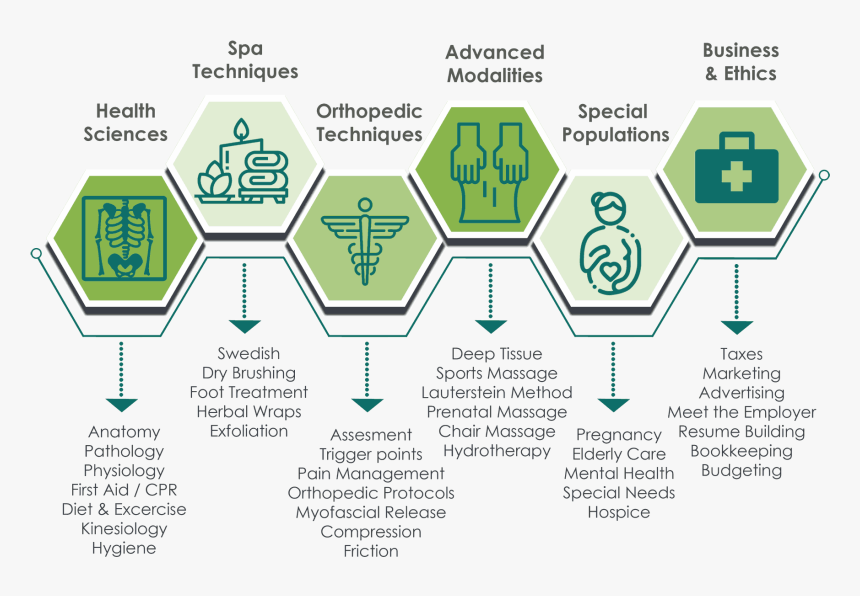 Health Sciences

Anatomy
Pathology
Physiology
First Aid / CPR
Diet & Excercise
Kinesiology
Hygiene

Spa Techniques

Swedish
Dry Brushing
Foot Treatment
Herbal Wraps
Exfoliation

Orthopedic Techniques

Assesment
Trigger points
Pain Management
Orthopedic Protocols
Myofascial Release
Compression
Friction

Advanced Modalities

Deep Tissue
Sports Massage
Lauterstein Method
Prenatal Massage
Chair Massage
Hydrotherapy

Special Populations

Pregnancy
Elderly Care
Mental Health
Special Needs
Hospice

Business & Ethics

Taxes
Marketing
Advertising
Meet the Employer
Resume Building
Bookkeeping
Budgeting